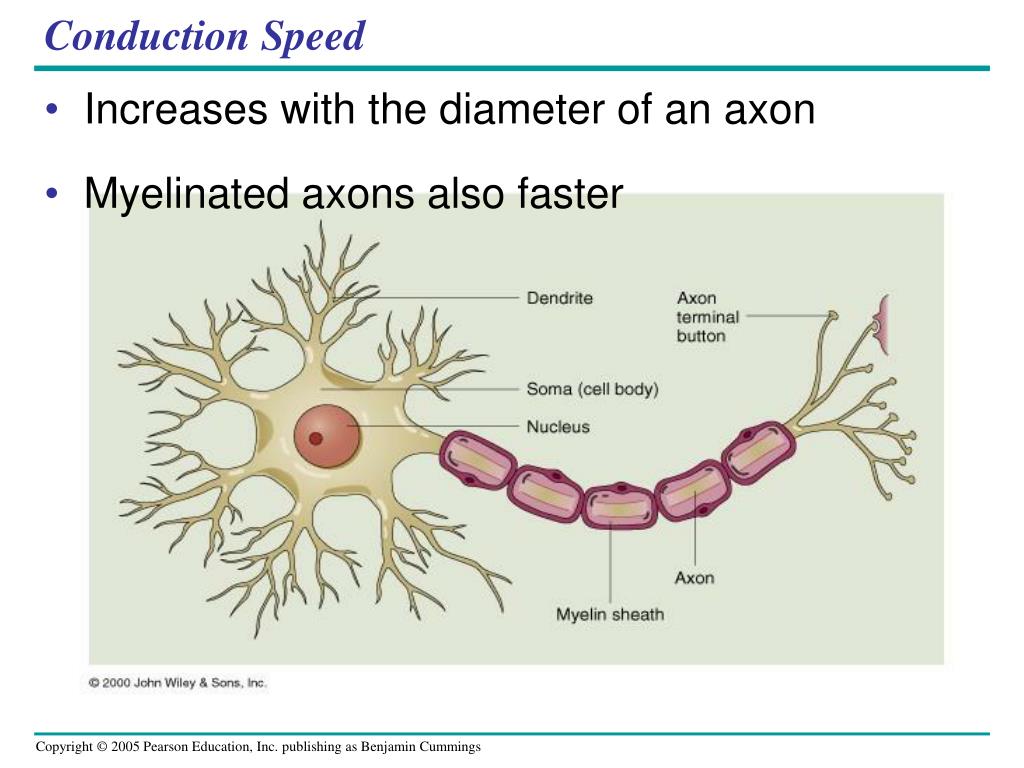 Conduction Speed

• Increases with the diameter of an axon

• Myelinated axons also faster

Dendrite

Axon terminal button

Soma (cell body)

Nucleus

Axon

Myelin sheath

© 2000 John Wiley & Sons, Inc.

Copyright © 2005 Pearson Education, Inc. publishing as Benjamin Cummings